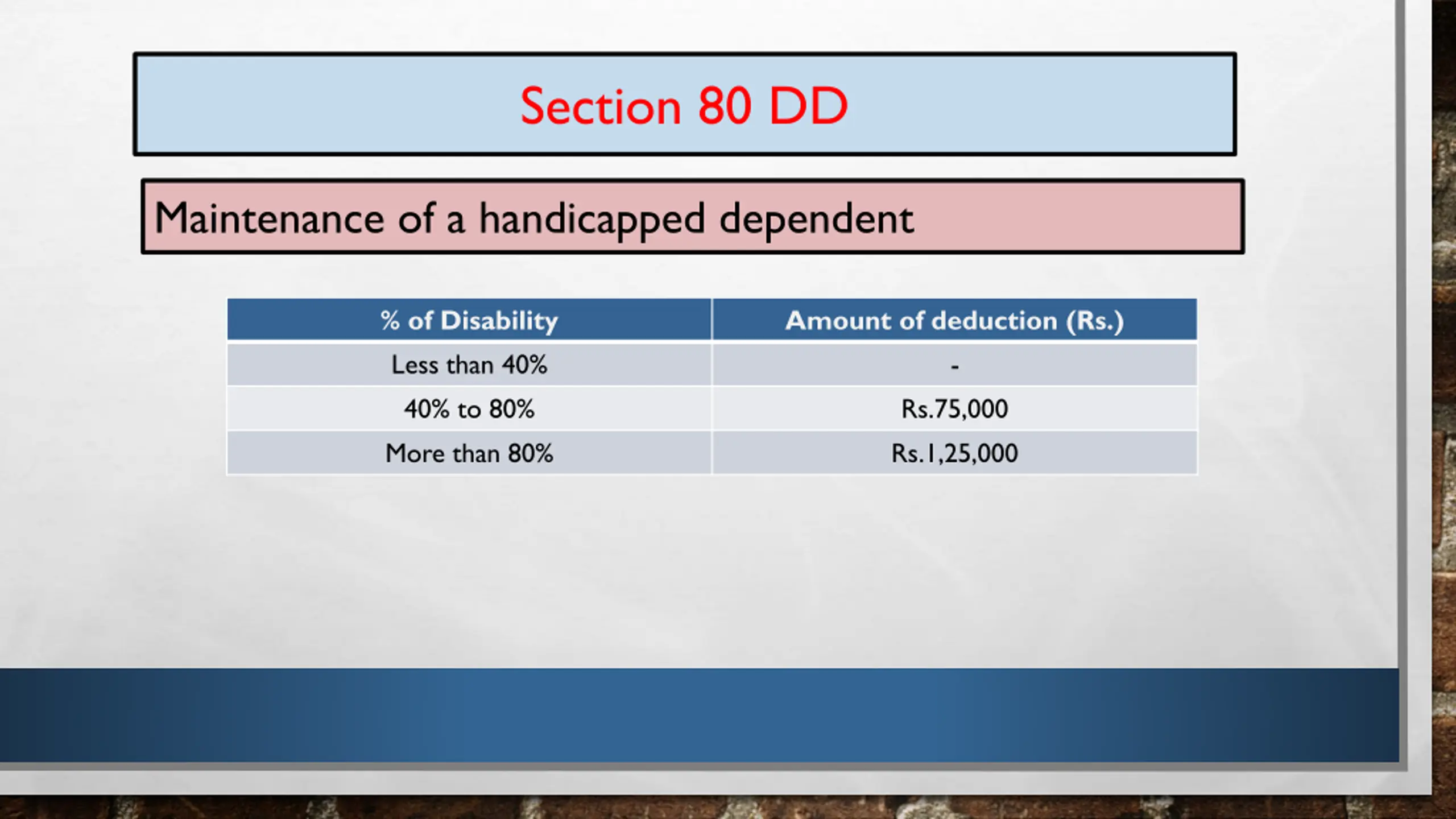 Section 80 DD

Maintenance of a handicapped dependent

| % of Disability | Amount of deduction (Rs.) |
|---|---|
| Less than 40% | - |
| 40% to 80% | Rs.75,000 |
| More than 80% | Rs.1,25,000 |